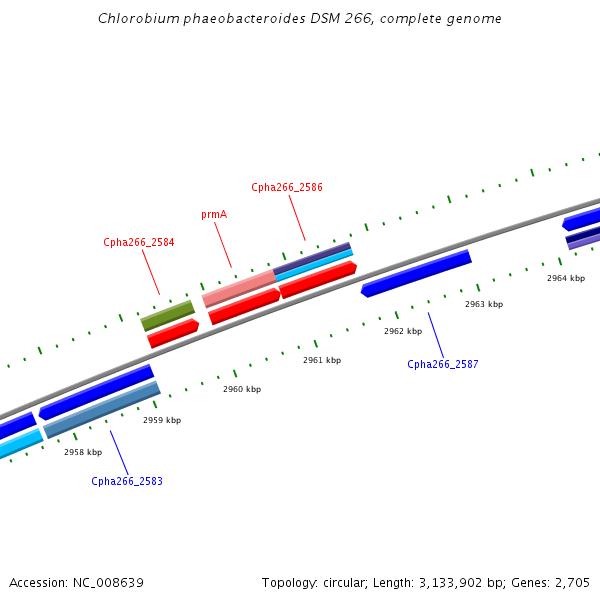 Chlorobium phaeobacteroides DSM 266, complete genome

Cpha266_2586

prmA

Cpha266_2584

2964 kbp

2963 kbp

2962 kbp

2961 kbp

Cpha266_2587

2960 kbp

2959 kbp

2958 kbp

Cpha266_2583

Accession: NC_008639

Topology: circular; Length: 3,133,902 bp; Genes: 2,705